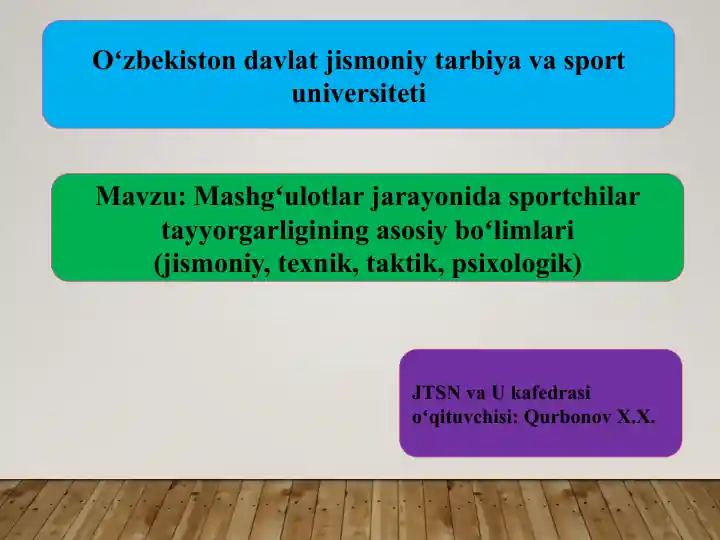 O‘zbekiston davlat jismoniy tarbiya va sport universiteti

Mavzu: Mashg‘ulotlar jarayonida sportchilar tayyorgarligining asosiy bo‘limlari (jismoniy, texnik, taktik, psixologik)

JTSN va U kafedrasi o‘qituvchisi: Qurbonov X.X.